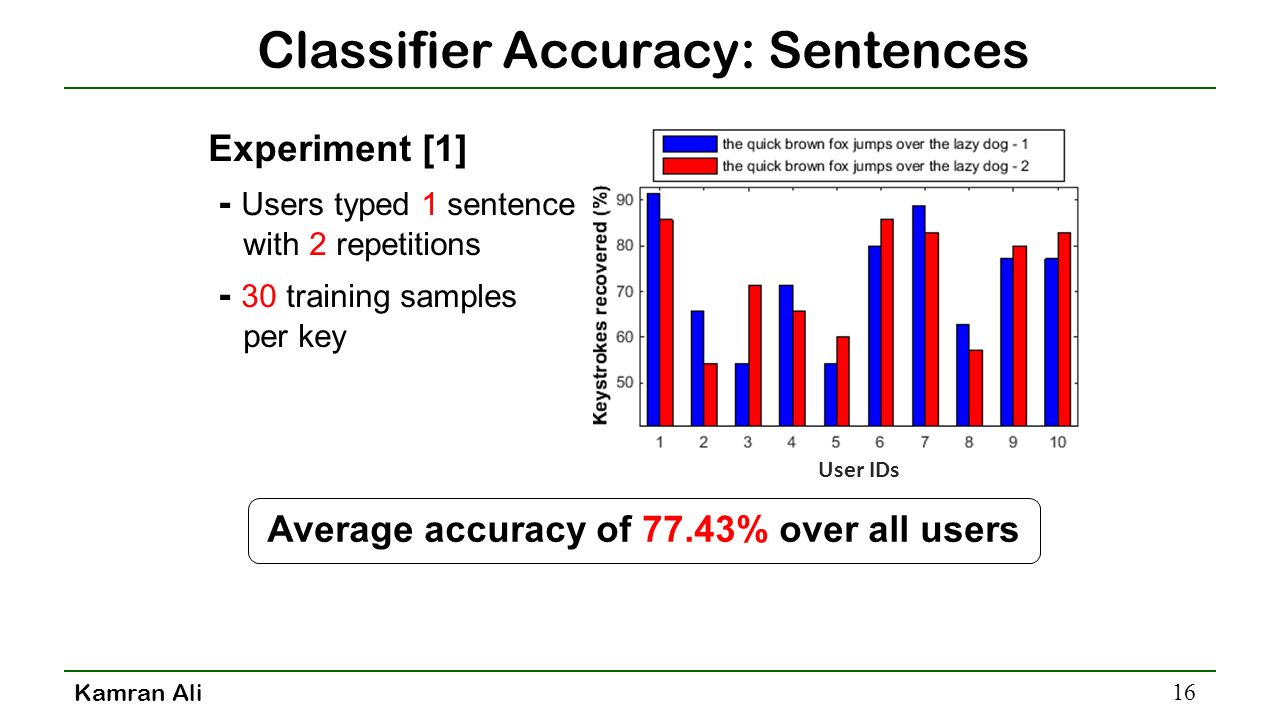 Classifier Accuracy: Sentences

Experiment [1]

- Users typed 1 sentence with 2 repetitions

- 30 training samples per key

the quick brown fox jumps over the lazy dog - 1
the quick brown fox jumps over the lazy dog - 2

Keystrokes recovered (%)

90
80
70
60
50

1 2 3 4 5 6 7 8 9 10

User IDs

Average accuracy of 77.43% over all users

Kamran Ali

16